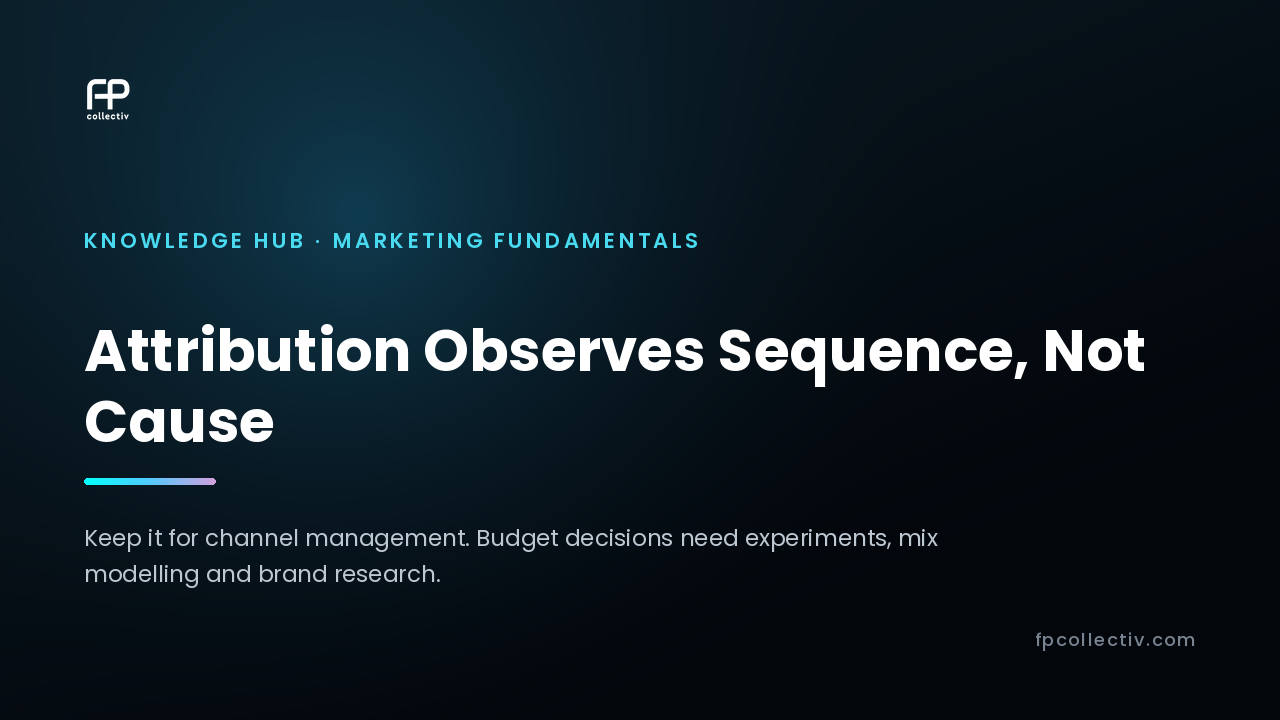 FP
collectiv

KNOWLEDGE HUB · MARKETING FUNDAMENTALS

Attribution Observes Sequence, Not Cause

Keep it for channel management. Budget decisions need experiments, mix modelling and brand research.

fpcollectiv.com